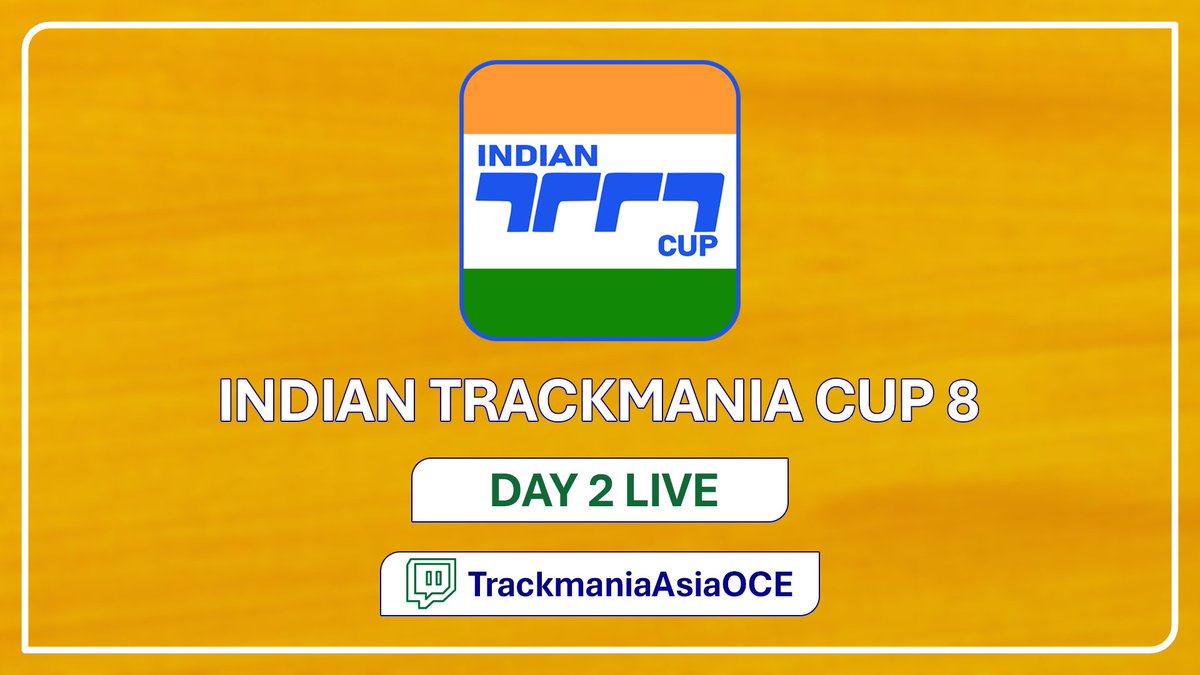 INDIAN
CUP

INDIAN TRACKMANIA CUP 8

DAY 2 LIVE

TrackmaniaAsiaOCE